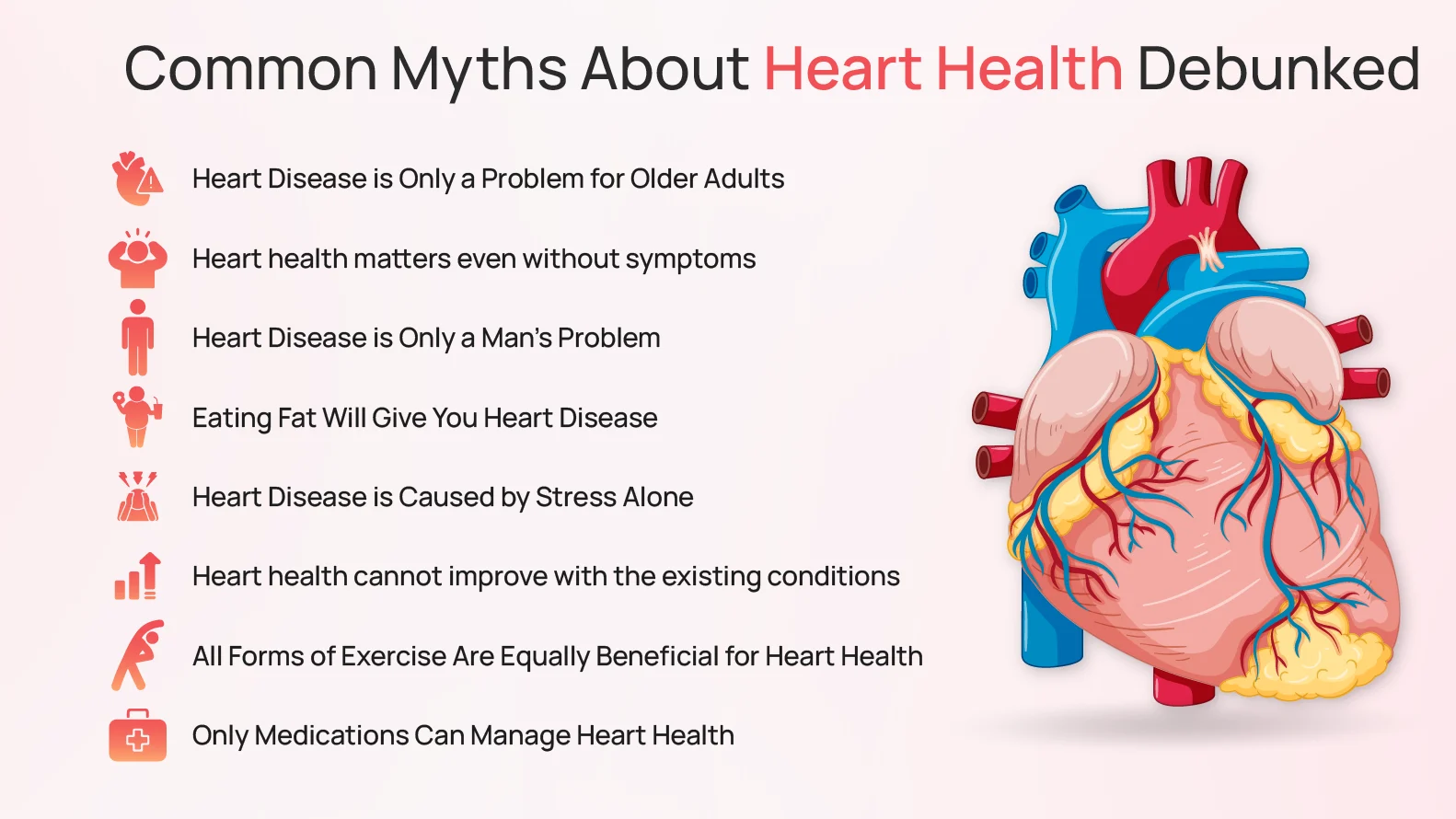 Common Myths About Heart Health Debunked

Heart Disease is Only a Problem for Older Adults

Heart health matters even without symptoms

Heart Disease is Only a Man's Problem

Eating Fat Will Give You Heart Disease

Heart Disease is Caused by Stress Alone

Heart health cannot improve with the existing conditions

All Forms of Exercise Are Equally Beneficial for Heart Health

Only Medications Can Manage Heart Health